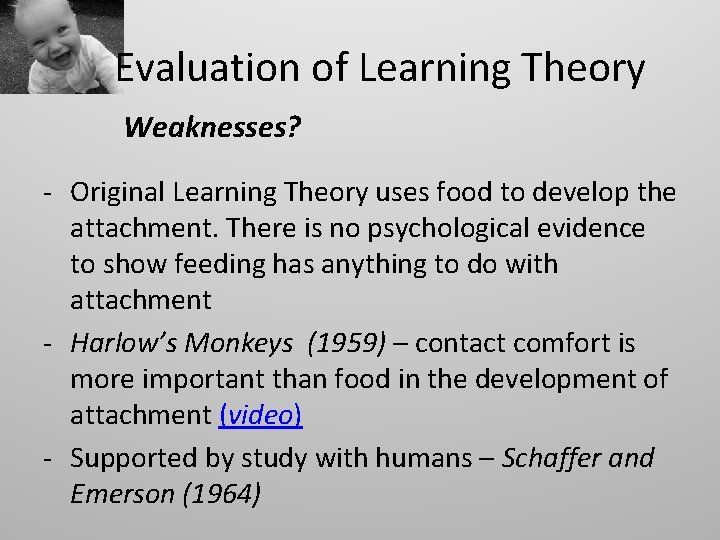 Evaluation of Learning Theory

Weaknesses?

- Original Learning Theory uses food to develop the attachment. There is no psychological evidence to show feeding has anything to do with attachment
- Harlow's Monkeys (1959) – contact comfort is more important than food in the development of attachment (video)
- Supported by study with humans – Schaffer and Emerson (1964)